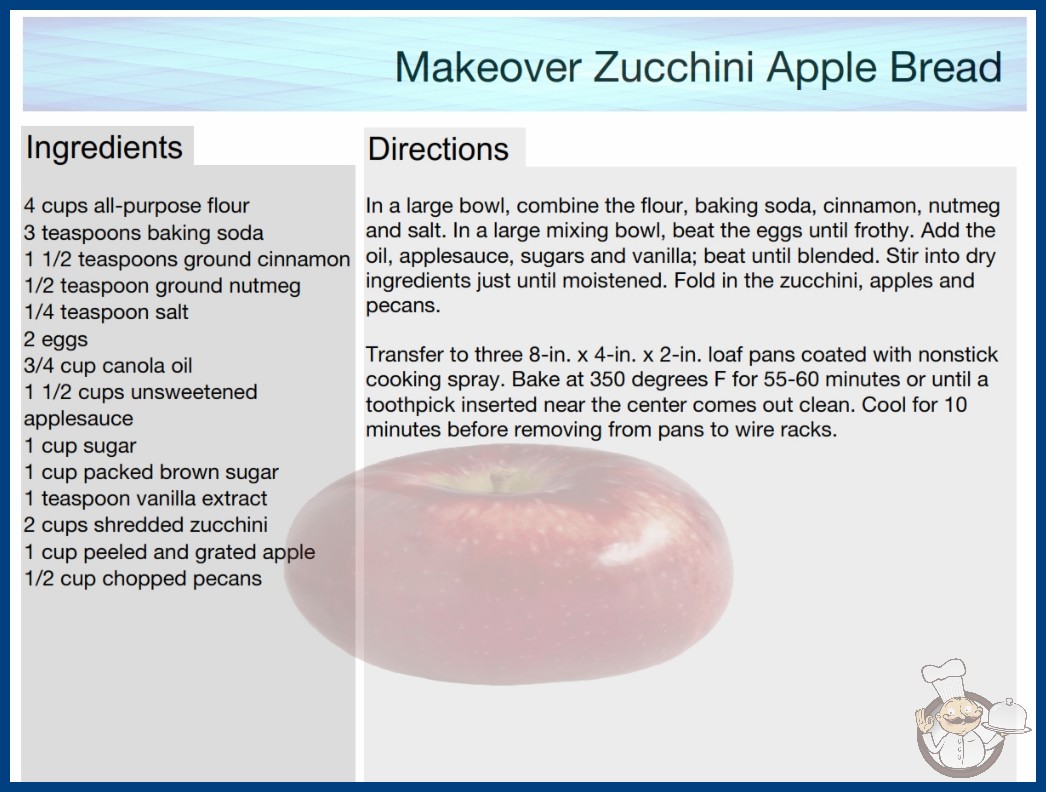 Makeover Zucchini Apple Bread

Ingredients

4 cups all-purpose flour
3 teaspoons baking soda
1 1/2 teaspoons ground cinnamon
1/2 teaspoon ground nutmeg
1/4 teaspoon salt
2 eggs
3/4 cup canola oil
1 1/2 cups unsweetened applesauce
1 cup sugar
1 cup packed brown sugar
1 teaspoon vanilla extract
2 cups shredded zucchini
1 cup peeled and grated apple
1/2 cup chopped pecans

Directions

In a large bowl, combine the flour, baking soda, cinnamon, nutmeg and salt. In a large mixing bowl, beat the eggs until frothy. Add the oil, applesauce, sugars and vanilla; beat until blended. Stir into dry ingredients just until moistened. Fold in the zucchini, apples and pecans.

Transfer to three 8-in. x 4-in. x 2-in. loaf pans coated with nonstick cooking spray. Bake at 350 degrees F for 55-60 minutes or until a toothpick inserted near the center comes out clean. Cool for 10 minutes before removing from pans to wire racks.